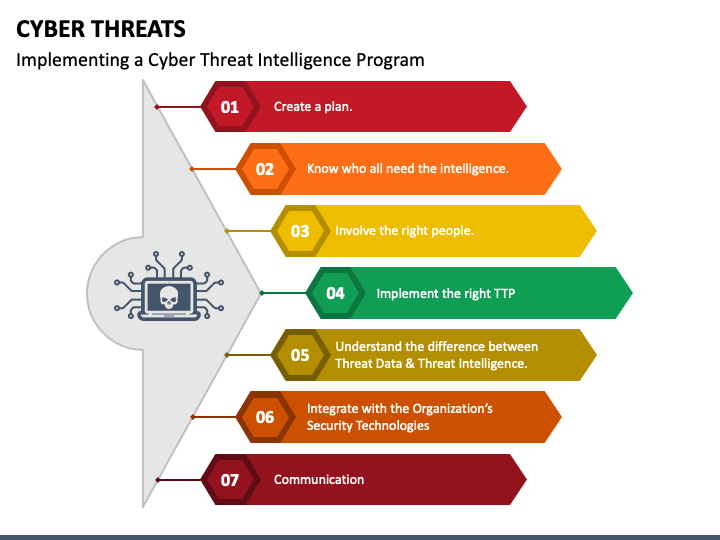 CYBER THREATS

Implementing a Cyber Threat Intelligence Program

01 Create a plan.

02 Know who all need the intelligence.

03 Involve the right people.

04 Implement the right TTP

05 Understand the difference between Threat Data & Threat Intelligence.

06 Integrate with the Organization's Security Technologies

07 Communication